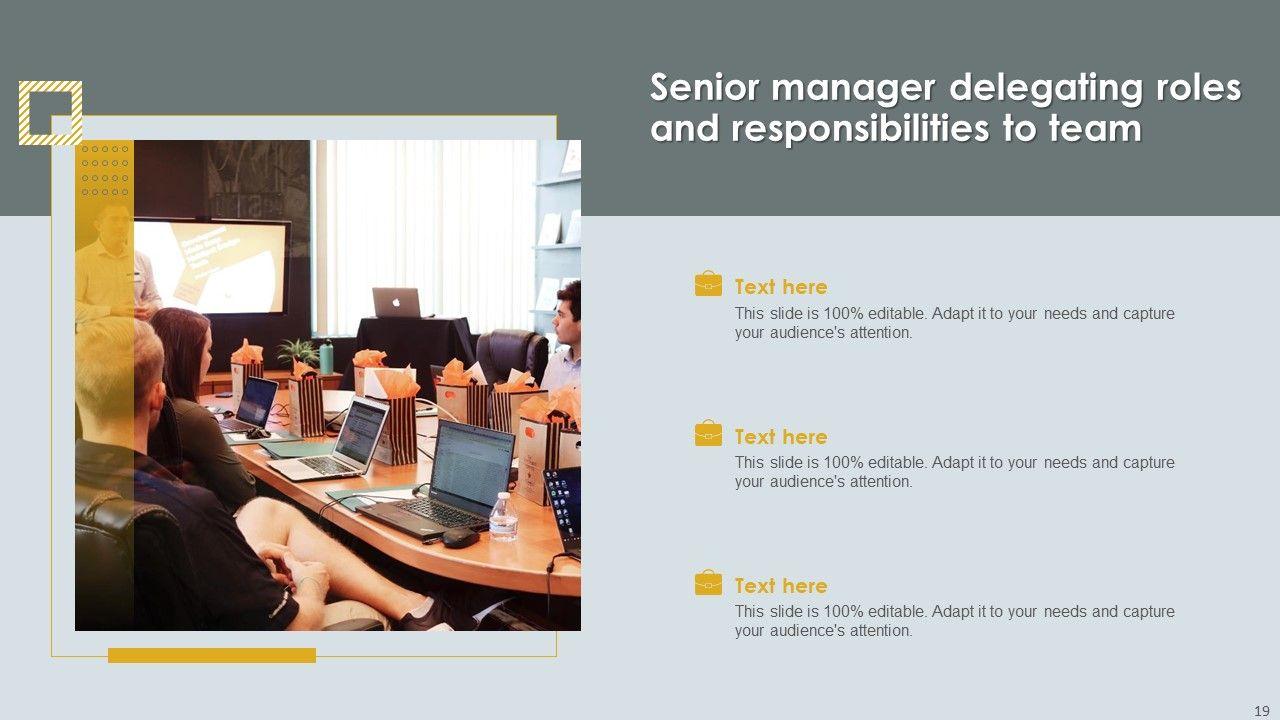 Senior manager delegating roles and responsibilities to team

Text here
This slide is 100% editable. Adapt it to your needs and capture your audience's attention.

Text here
This slide is 100% editable. Adapt it to your needs and capture your audience's attention.

Text here
This slide is 100% editable. Adapt it to your needs and capture your audience's attention.

19